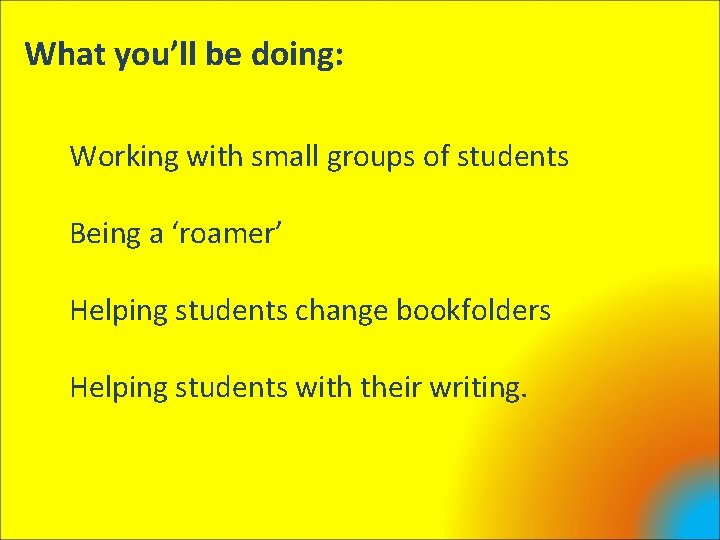 What you’ll be doing:

Working with small groups of students

Being a ‘roamer’

Helping students change bookfolders

Helping students with their writing.